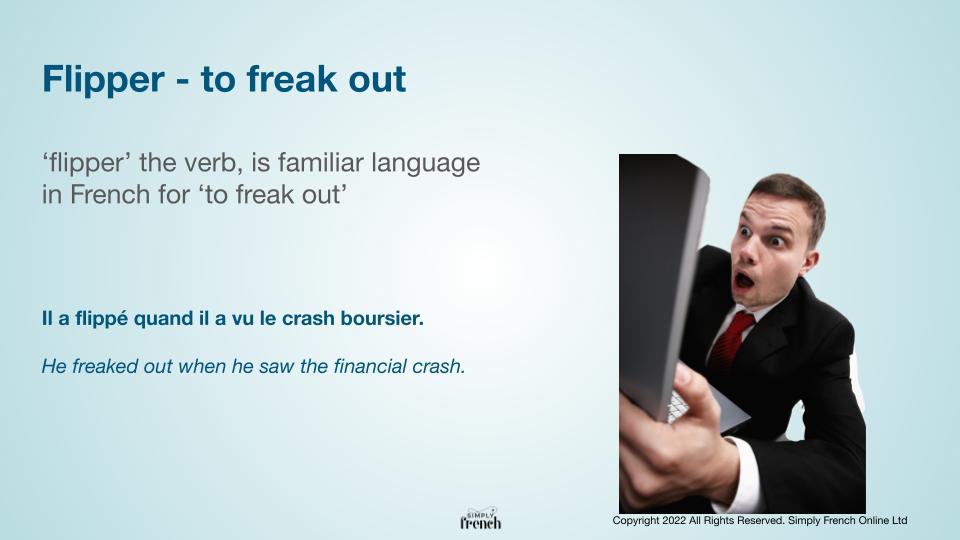 Flipper - to freak out

‘flipper’ the verb, is familiar language in French for ‘to freak out’

Il a flippé quand il a vu le crash boursier.

He freaked out when he saw the financial crash.

SIMPLY
french

Copyright 2022 All Rights Reserved. Simply French Online Ltd